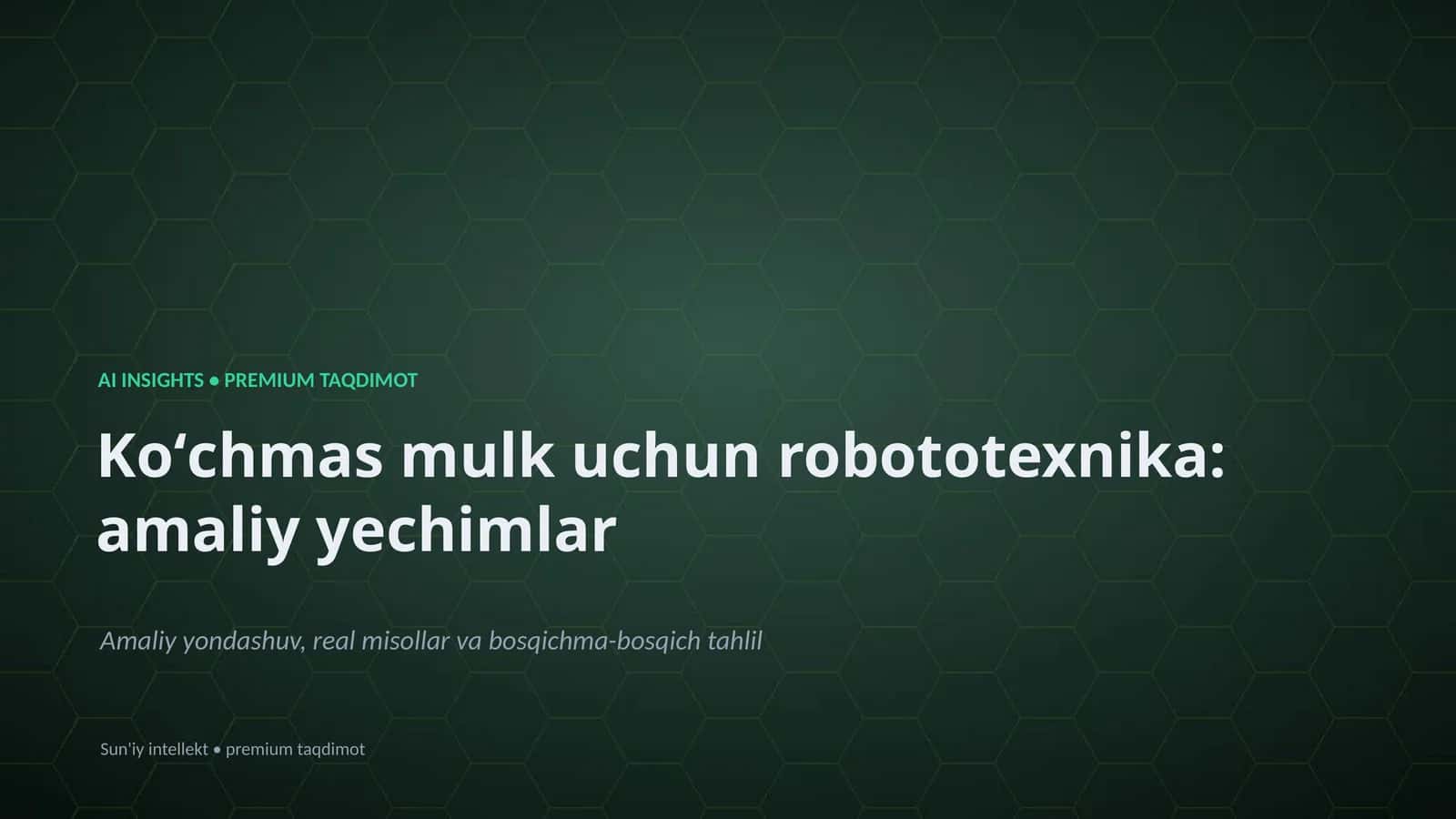 AI INSIGHTS • PREMIUM TAQDIMOT

Ko‘chmas mulk uchun robototexnika: amaliy yechimlar

Amaliy yondashuv, real misollar va bosqichma-bosqich tahlil

Sun'iy intellekt • premium taqdimot